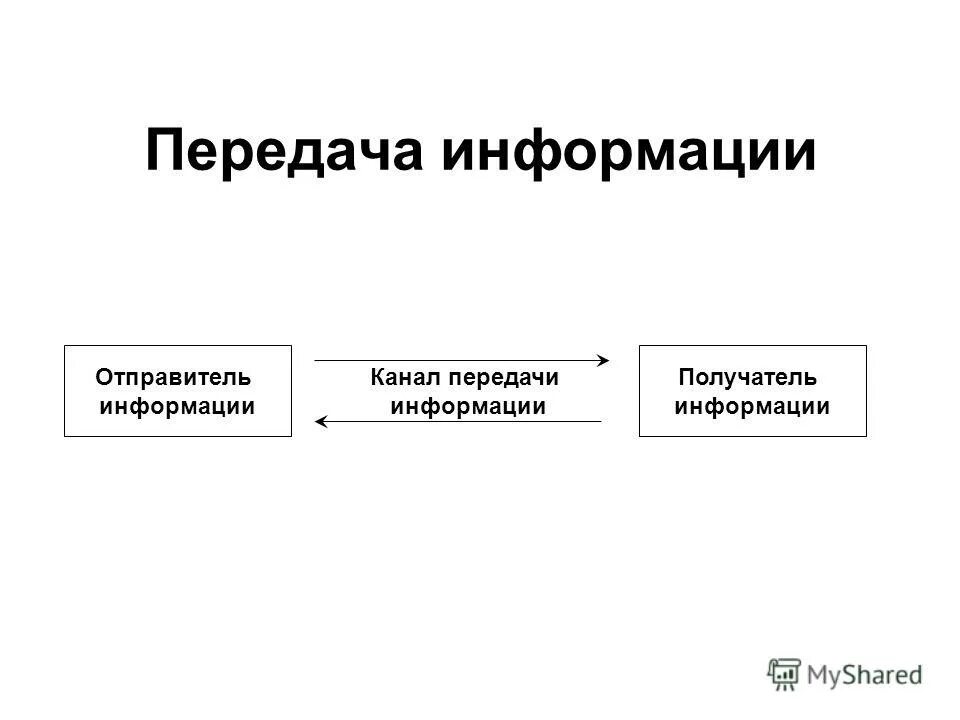 Передача информации

Отправитель информации

Канал передачи информации

Получатель информации

MyShared